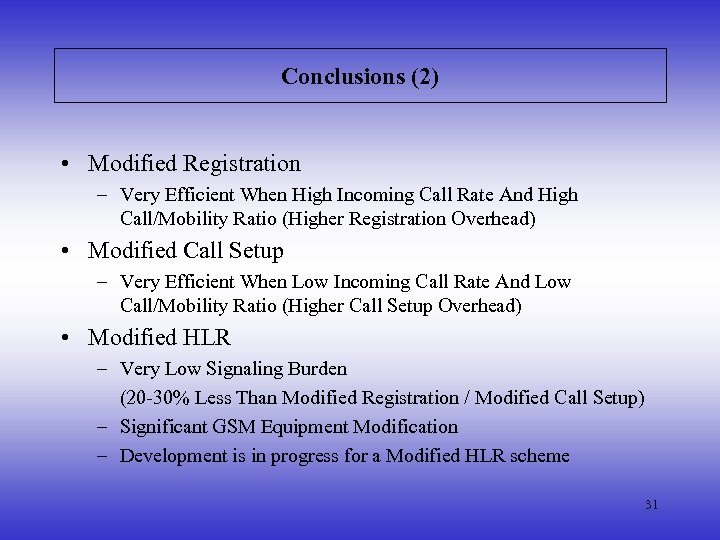 Conclusions (2)

• Modified Registration
– Very Efficient When High Incoming Call Rate And High Call/Mobility Ratio (Higher Registration Overhead)
• Modified Call Setup
– Very Efficient When Low Incoming Call Rate And Low Call/Mobility Ratio (Higher Call Setup Overhead)
• Modified HLR
– Very Low Signaling Burden
(20-30% Less Than Modified Registration / Modified Call Setup)
– Significant GSM Equipment Modification
– Development is in progress for a Modified HLR scheme

31